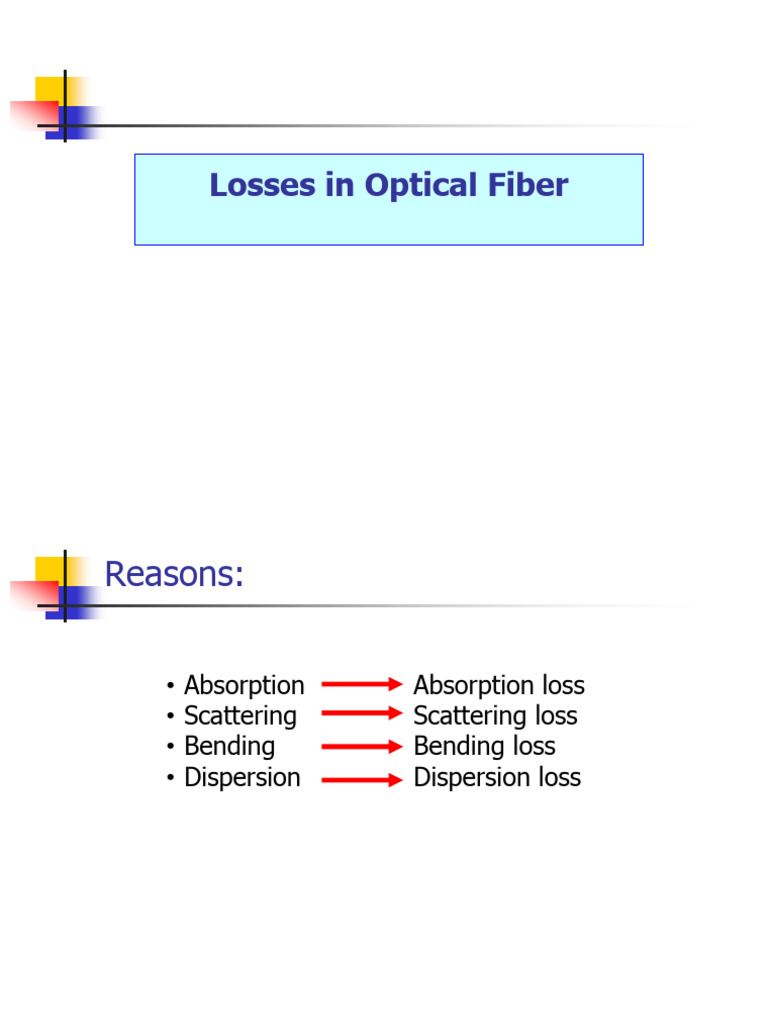 Losses in Optical Fiber

Reasons:

• Absorption → Absorption loss
• Scattering → Scattering loss
• Bending → Bending loss
• Dispersion → Dispersion loss